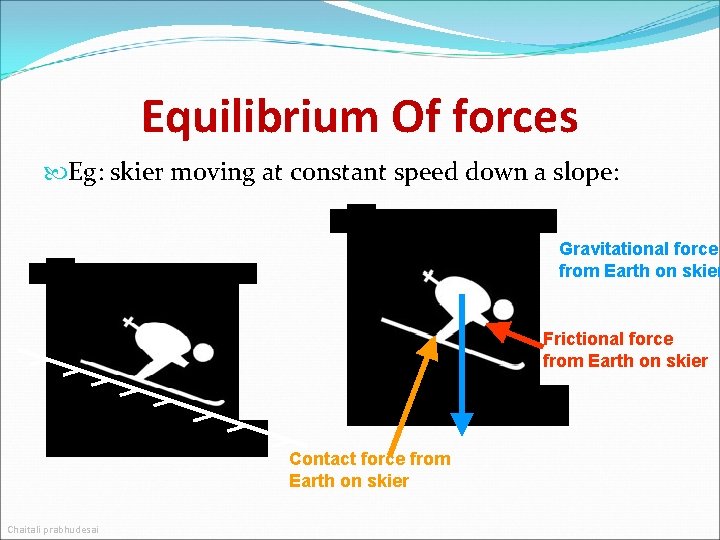 Equilibrium Of forces

Eg: skier moving at constant speed down a slope:

Gravitational force from Earth on skier

Frictional force from Earth on skier

Contact force from Earth on skier

Chaitali prabhudesai